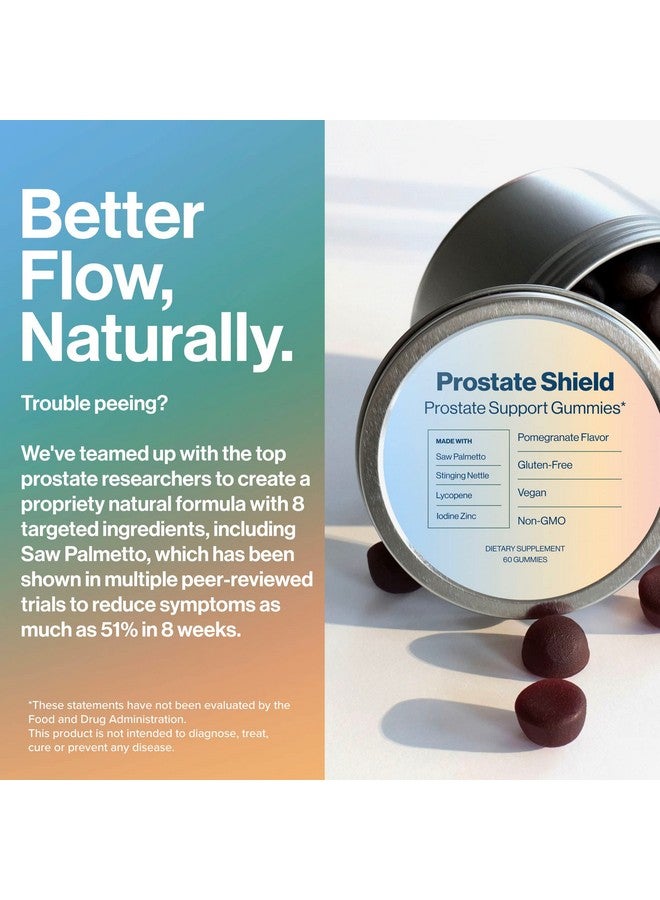 Better Flow, Naturally.

Trouble peeing?

We've teamed up with the top prostate researchers to create a propriety natural formula with 8 targeted ingredients, including Saw Palmetto, which has been shown in multiple peer-reviewed trials to reduce symptoms as much as 51% in 8 weeks.

*These statements have not been evaluated by the Food and Drug Administration.
This product is not intended to diagnose, treat, cure or prevent any disease.

Prostate Shield
Prostate Support Gummies*

MADE WITH
Saw Palmetto
Stinging Nettle
Lycopene
Iodine Zinc

Pomegranate Flavor
Gluten-Free
Vegan
Non-GMO

DIETARY SUPPLEMENT
60 GUMMIES